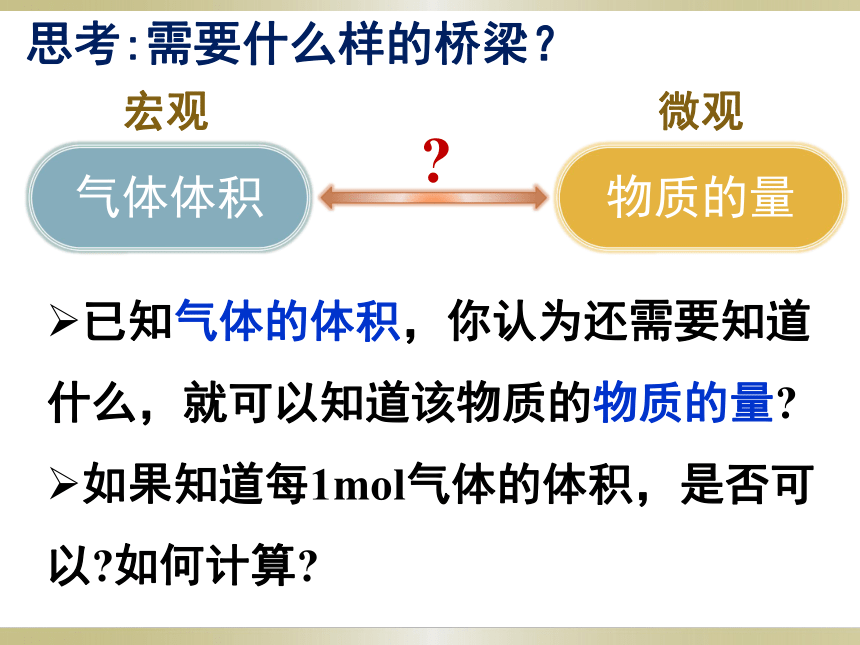 思考:需要什么样的桥梁?

宏观

微观

气体体积

?

物质的量

➢已知气体的体积，你认为还需要知道什么，就可以知道该物质的物质的量?

➢如果知道每1mol气体的体积，是否可以?如何计算?